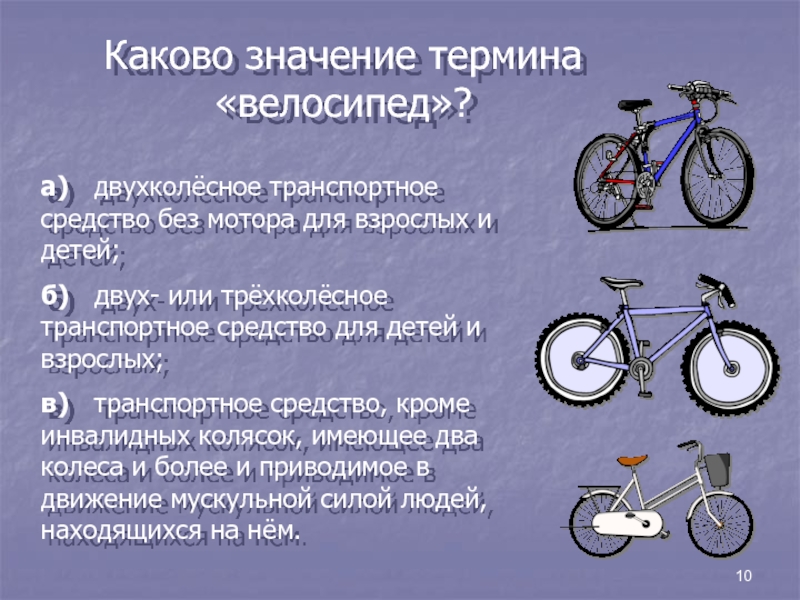 Каково значение термина «велосипед»?

а) двухколёсное транспортное средство без мотора для взрослых и детей;

б) двух- или трёхколёсное транспортное средство для детей и взрослых;

в) транспортное средство, кроме инвалидных колясок, имеющее два колеса и более и приводимое в движение мускульной силой людей, находящихся на нём.

10